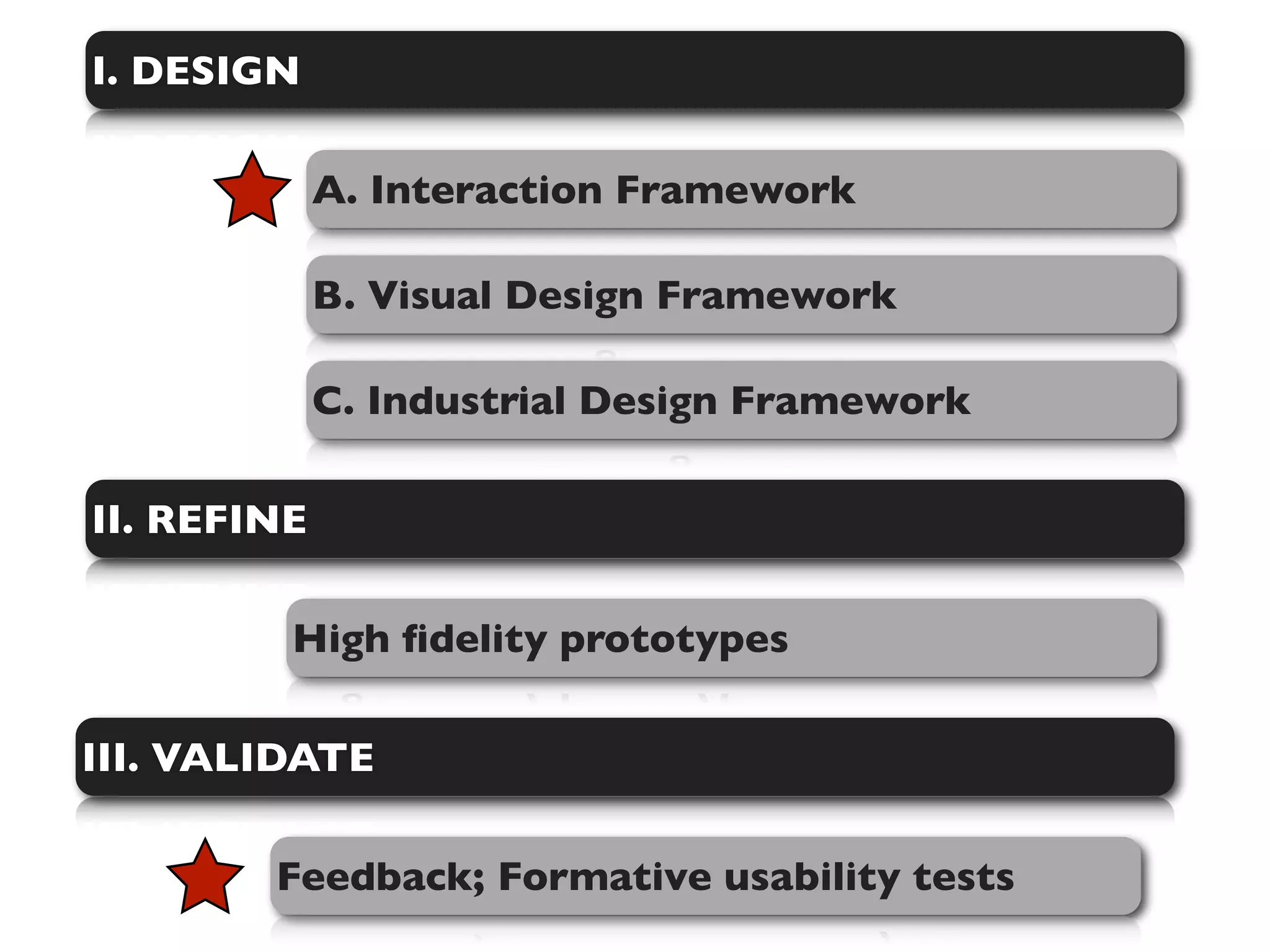 I. DESIGN

A. Interaction Framework

B. Visual Design Framework

C. Industrial Design Framework

II. REFINE

High fidelity prototypes

III. VALIDATE

Feedback; Formative usability tests